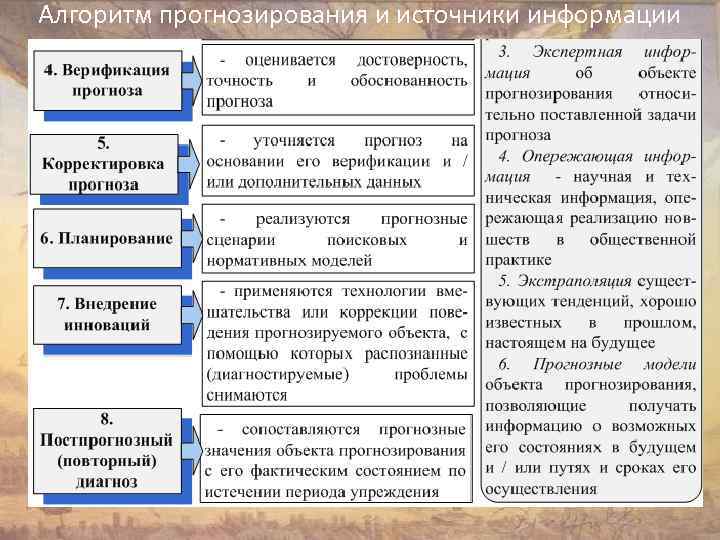 Алгоритм прогнозирования и источники информации

4. Верификация прогноза

- оценивается достоверность, точность и обоснованность прогноза

5. Корректировка прогноза

- уточняется прогноз на основании его верификации и / или дополнительных данных

6. Планирование

- реализуются прогнозные сценарии поисковых и нормативных моделей

7. Внедрение инноваций

- применяются технологии вмешательства или коррекции поведения прогнозируемого объекта, с помощью которых распознанные (диагностируемые) проблемы снимаются

8. Постпрогнозный (повторный) диагноз

- сопоставляются прогнозные значения объекта прогнозирования с его фактическим состоянием по истечении периода упреждения

3. Экспертная информация об объекте прогнозирования относительно поставленной задачи прогноза

4. Опережающая информация - научная и техническая информация, опережающая реализацию новшеств в общественной практике

5. Экстраполяция существующих тенденций, хорошо известных в прошлом, настоящем на будущее

6. Прогнозные модели объекта прогнозирования, позволяющие получать информацию о возможных его состояниях в будущем и / или путях и сроках его осуществления